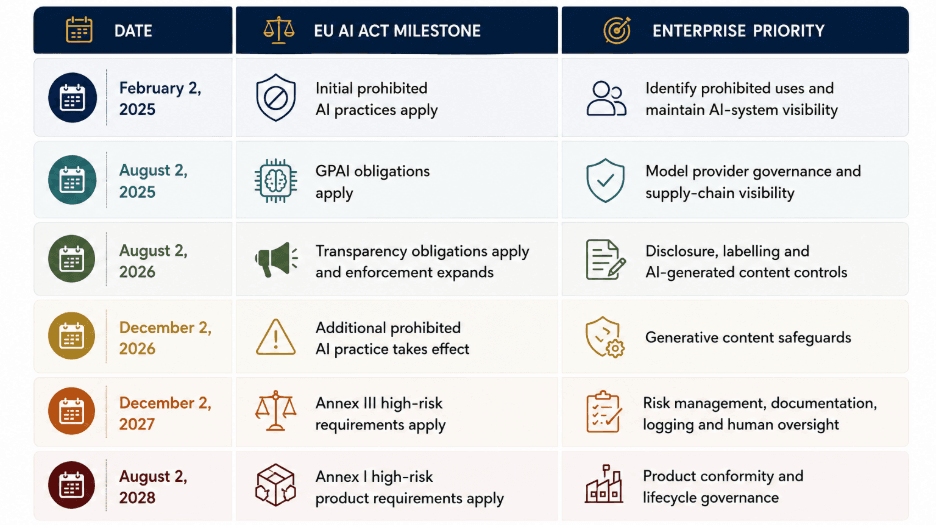 | DATE | EU AI ACT MILESTONE | ENTERPRISE PRIORITY |
|---|---|---|
| February 2, 2025 | Initial prohibited AI practices apply | Identify prohibited uses and maintain AI-system visibility |
| August 2, 2025 | GPAI obligations apply | Model provider governance and supply-chain visibility |
| August 2, 2026 | Transparency obligations apply and enforcement expands | Disclosure, labelling and AI-generated content controls |
| December 2, 2026 | Additional prohibited AI practice takes effect | Generative content safeguards |
| December 2, 2027 | Annex III high-risk requirements apply | Risk management, documentation, logging and human oversight |
| August 2, 2028 | Annex I high-risk product requirements apply | Product conformity and lifecycle governance |